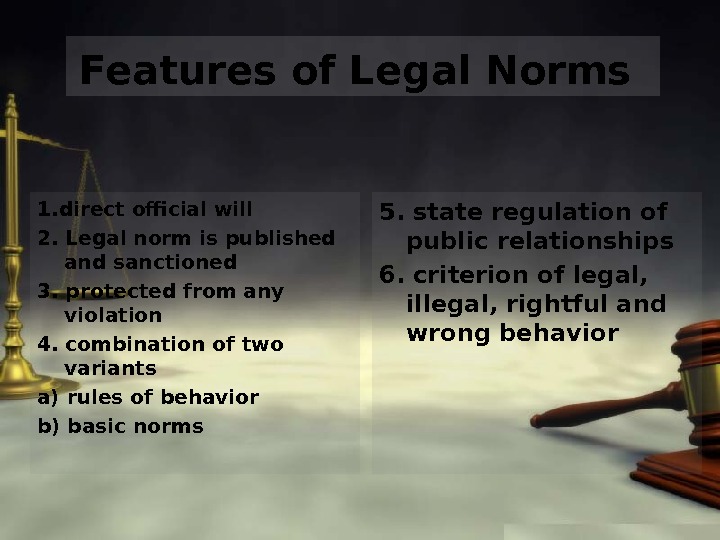 Features of Legal Norms

1.direct official will

2. Legal norm is published and sanctioned

3. protected from any violation

4. combination of two variants

a) rules of behavior

b) basic norms

5. state regulation of public relationships

6. criterion of legal, illegal, rightful and wrong behavior